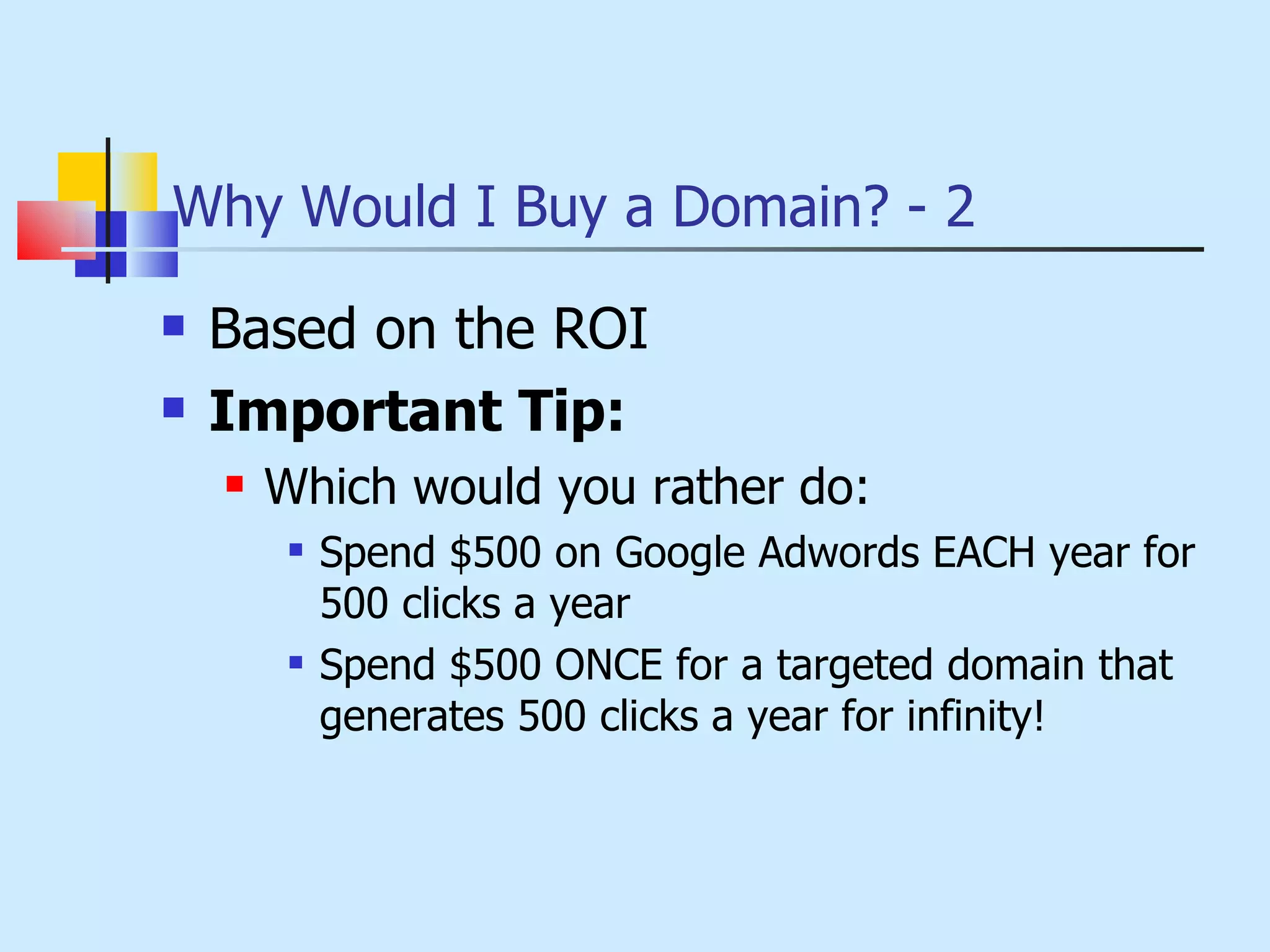 Why Would I Buy a Domain? - 2

Based on the ROI

Important Tip:

Which would you rather do:

Spend \$500 on Google Adwords EACH year for 500 clicks a year

Spend \$500 ONCE for a targeted domain that generates 500 clicks a year for infinity!